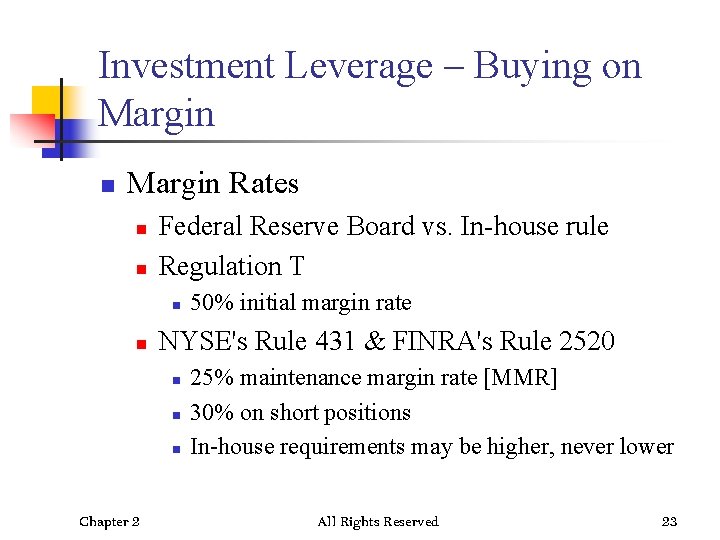 Investment Leverage – Buying on Margin

Margin Rates
Federal Reserve Board vs. In-house rule
Regulation T
50% initial margin rate
NYSE's Rule 431 & FINRA's Rule 2520
25% maintenance margin rate [MMR]
30% on short positions
In-house requirements may be higher, never lower

Chapter 2 All Rights Reserved 23